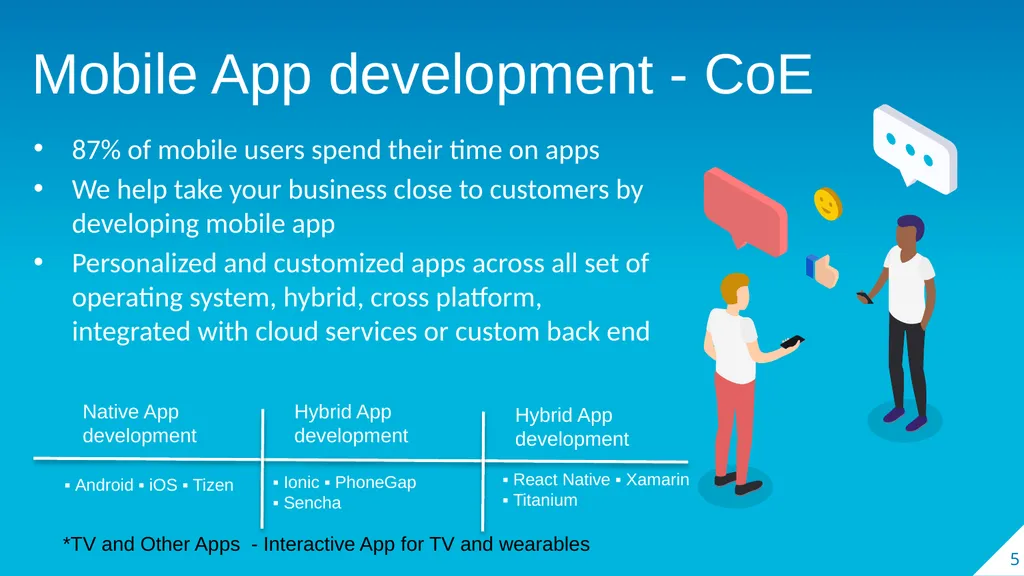 Mobile App development - CoE

• 87% of mobile users spend their time on apps
• We help take your business close to customers by developing mobile app
• Personalized and customized apps across all set of operating system, hybrid, cross platform, integrated with cloud services or custom back end

| Native App development | Hybrid App development | Hybrid App development |
|---|---|---|
| ▪ Android ▪ iOS ▪ Tizen | ▪ Ionic ▪ PhoneGap ▪ Sencha | ▪ React Native ▪ Xamarin ▪ Titanium |

*TV and Other Apps - Interactive App for TV and wearables

5